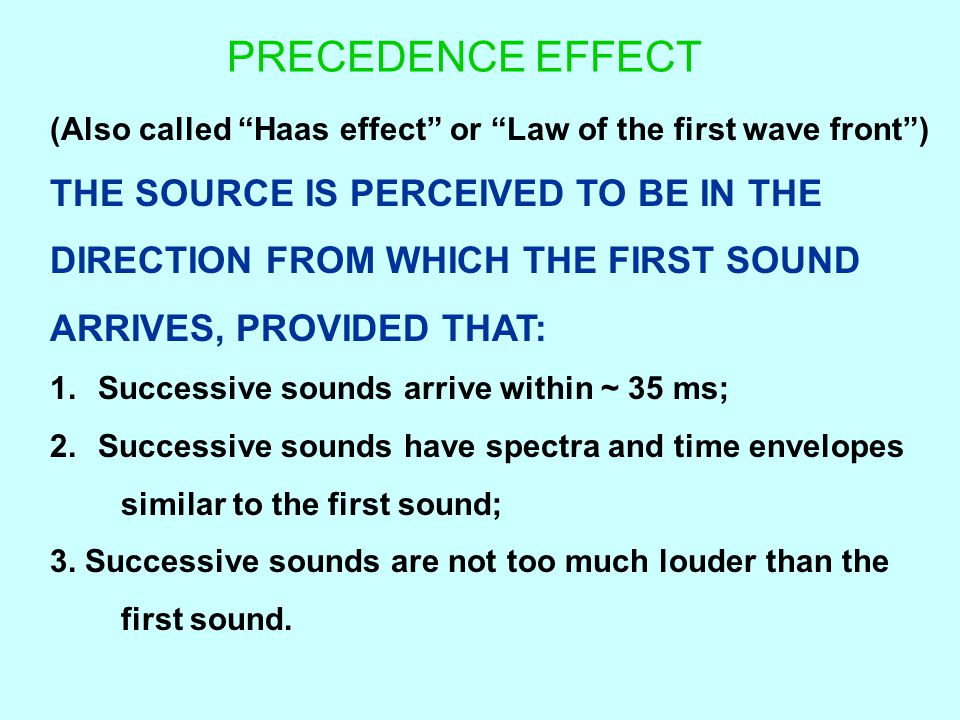 PRECEDENCE EFFECT

(Also called “Haas effect” or “Law of the first wave front”)

THE SOURCE IS PERCEIVED TO BE IN THE DIRECTION FROM WHICH THE FIRST SOUND ARRIVES, PROVIDED THAT:

1. Successive sounds arrive within ~ 35 ms;

2. Successive sounds have spectra and time envelopes similar to the first sound;

3. Successive sounds are not too much louder than the first sound.